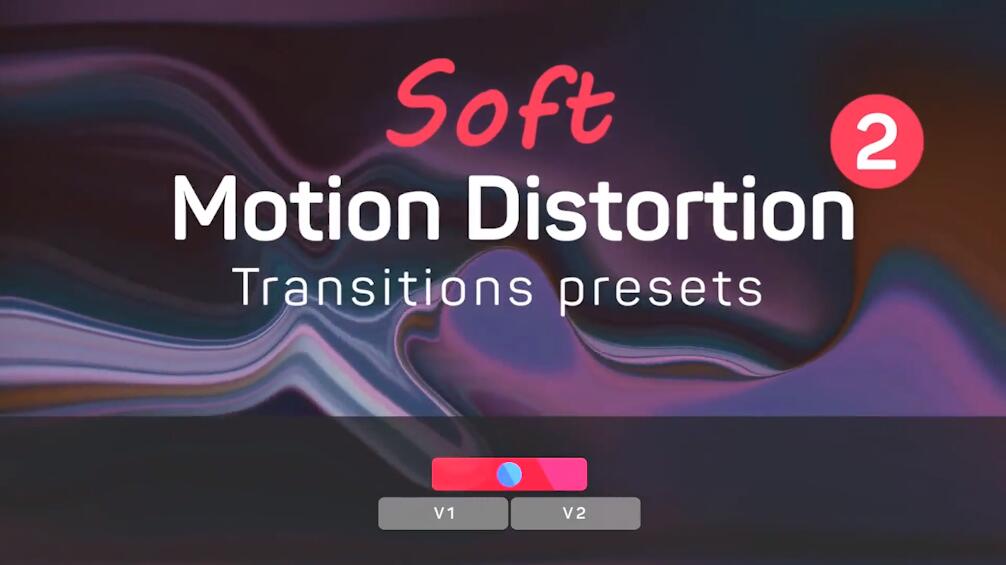 Soft
2
Motion Distortion
Transitions presets

V1
V2